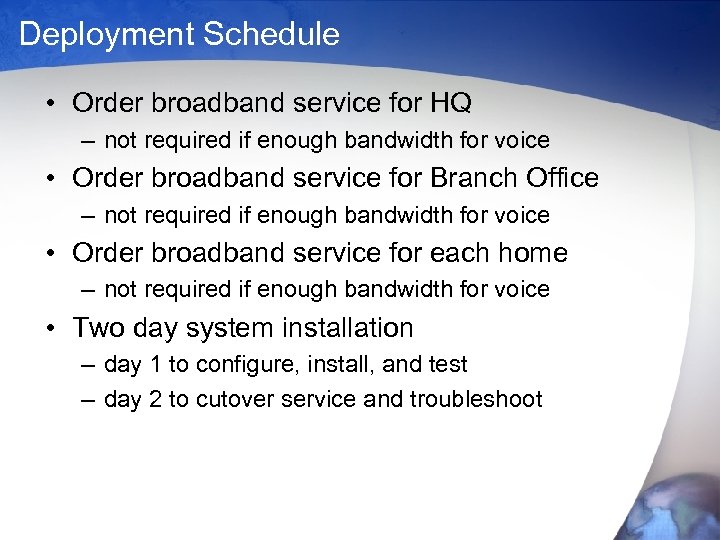 Deployment Schedule

• Order broadband service for HQ
– not required if enough bandwidth for voice

• Order broadband service for Branch Office
– not required if enough bandwidth for voice

• Order broadband service for each home
– not required if enough bandwidth for voice

• Two day system installation
– day 1 to configure, install, and test
– day 2 to cutover service and troubleshoot